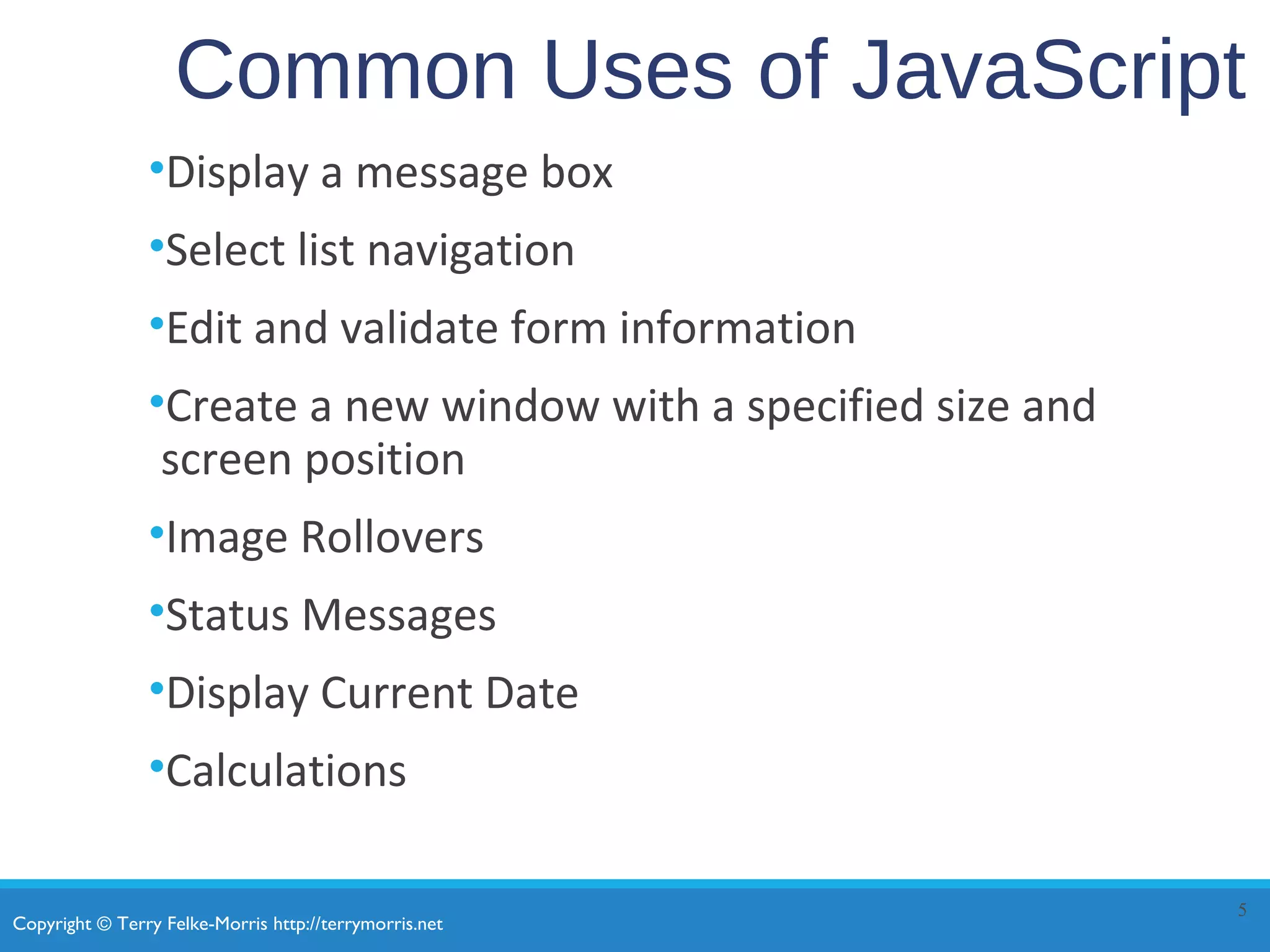 Common Uses of JavaScript

•Display a message box

•Select list navigation

•Edit and validate form information

•Create a new window with a specified size and screen position

•Image Rollovers

•Status Messages

•Display Current Date

•Calculations

Copyright © Terry Felke-Morris http://terrymorris.net

5